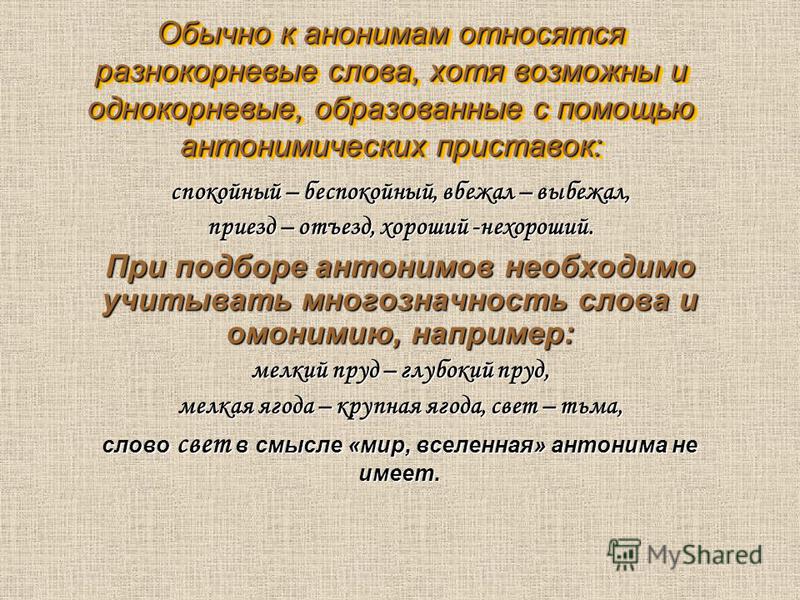 Обычно к анонимам относятся разнокорневые слова, хотя возможны и однокорневые, образованные с помощью антонимических приставок:

спокойный – беспокойный, вбежал – выбежал, приезд – отъезд, хороший -нехороший.

При подборе антонимов необходимо учитывать многозначность слова и омонимию, например:

мелкий пруд – глубокий пруд,

мелкая ягода – крупная ягода, свет – тьма,

слово свет в смысле «мир, вселенная» антонима не имеет.

MyShared